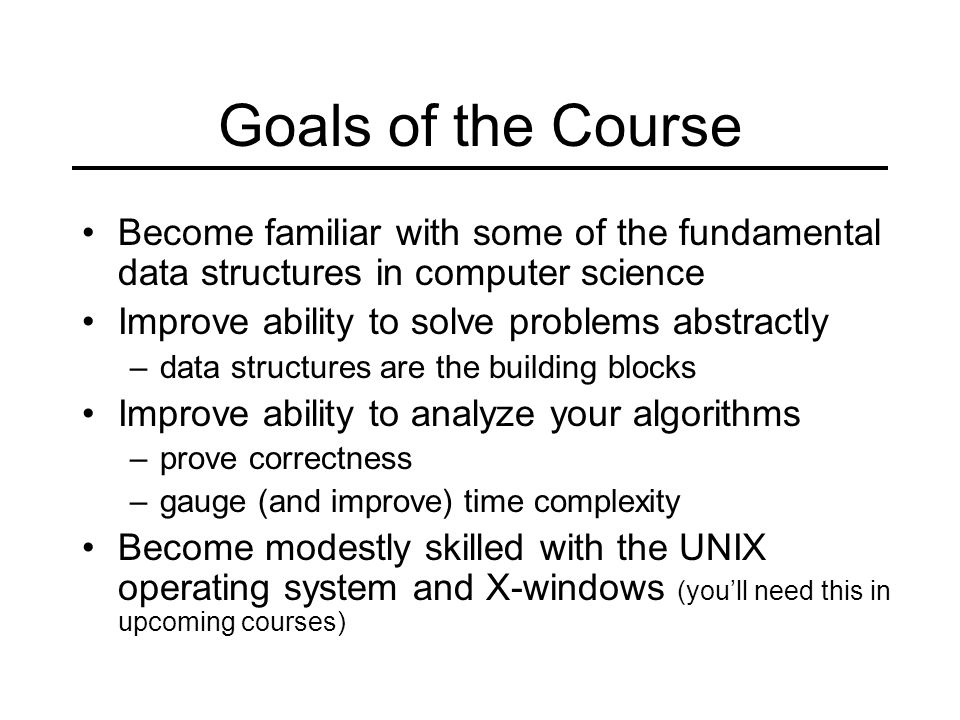 Goals of the Course

• Become familiar with some of the fundamental data structures in computer science
• Improve ability to solve problems abstractly
– data structures are the building blocks
• Improve ability to analyze your algorithms
– prove correctness
– gauge (and improve) time complexity
• Become modestly skilled with the UNIX operating system and X-windows (you'll need this in upcoming courses)